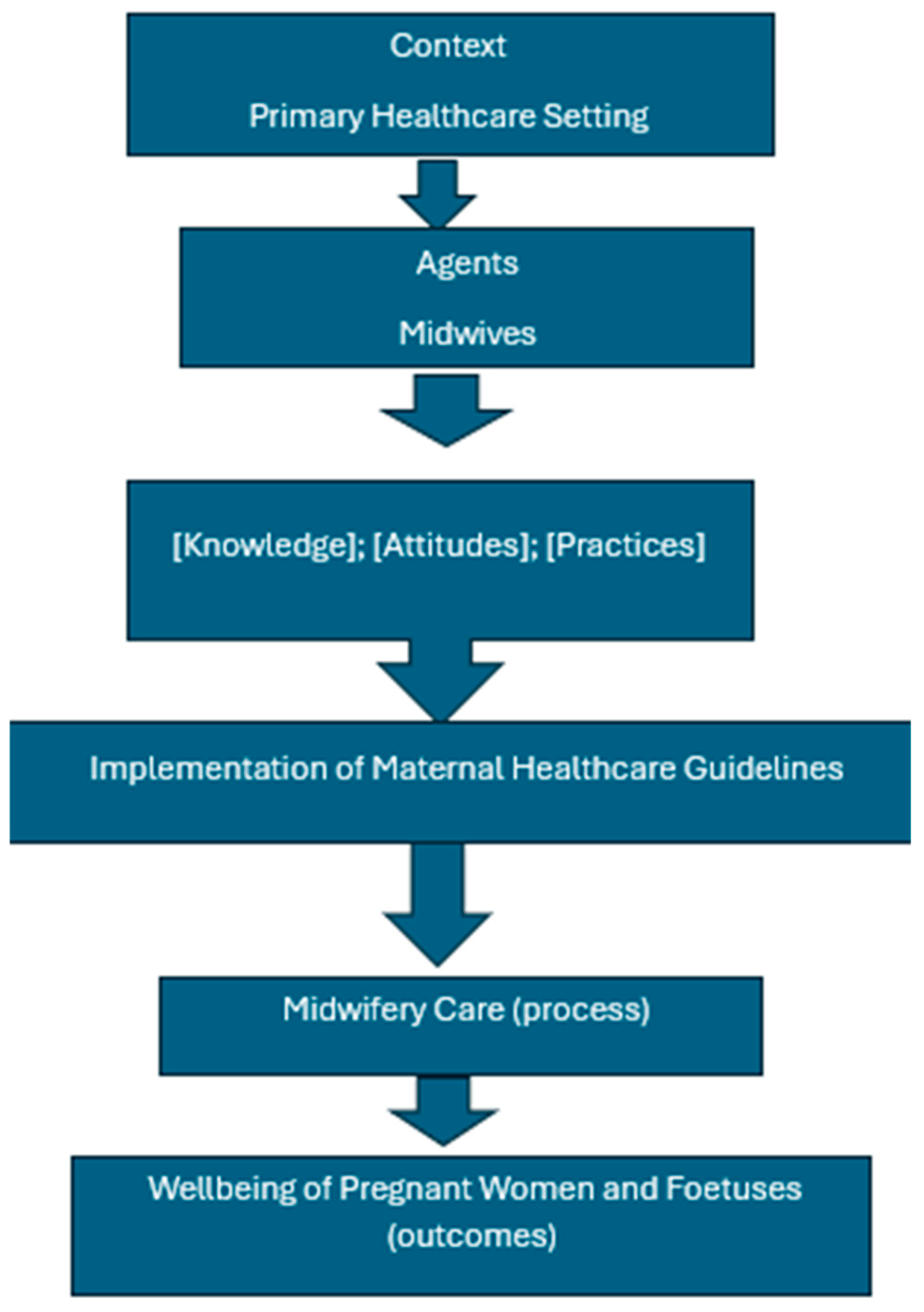 Context

Primary Healthcare Setting

Agents

Midwives

[Knowledge]; [Attitudes]; [Practices]

Implementation of Maternal Healthcare Guidelines

Midwifery Care (process)

Wellbeing of Pregnant Women and Foetuses (outcomes)